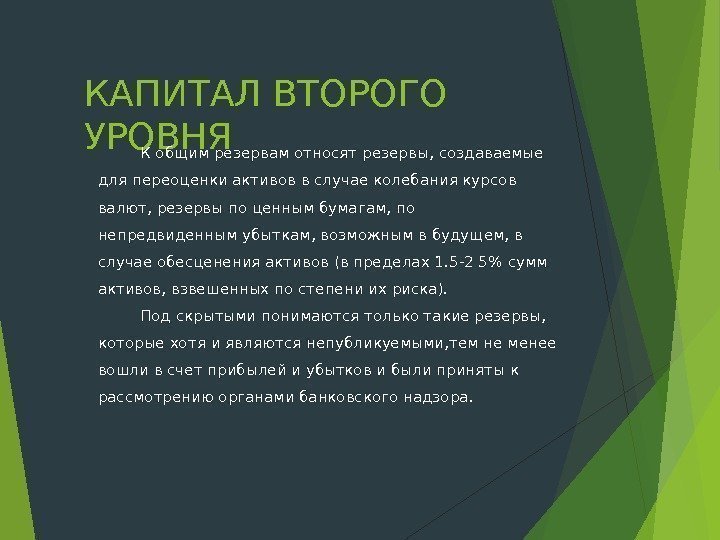 КАПИТАЛ ВТОРОГО УРОВНЯ

К общим резервам относят резервы, создаваемые для переоценки активов в случае колебания курсов валют, резервы по ценным бумагам, по непредвиденным убыткам, возможным в будущем, в случае обесценения активов (в пределах 1.5-2 5% сумм активов, взвешенных по степени их риска).

Под скрытыми понимаются только такие резервы, которые хотя и являются непубликуемыми,тем не менее вошли в счет прибылей и убытков и были приняты к рассмотрению органами банковского надзора.